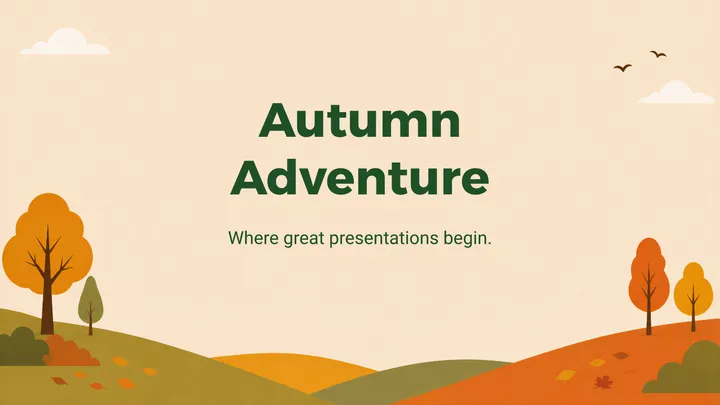 Autumn Adventure

Where great presentations begin.